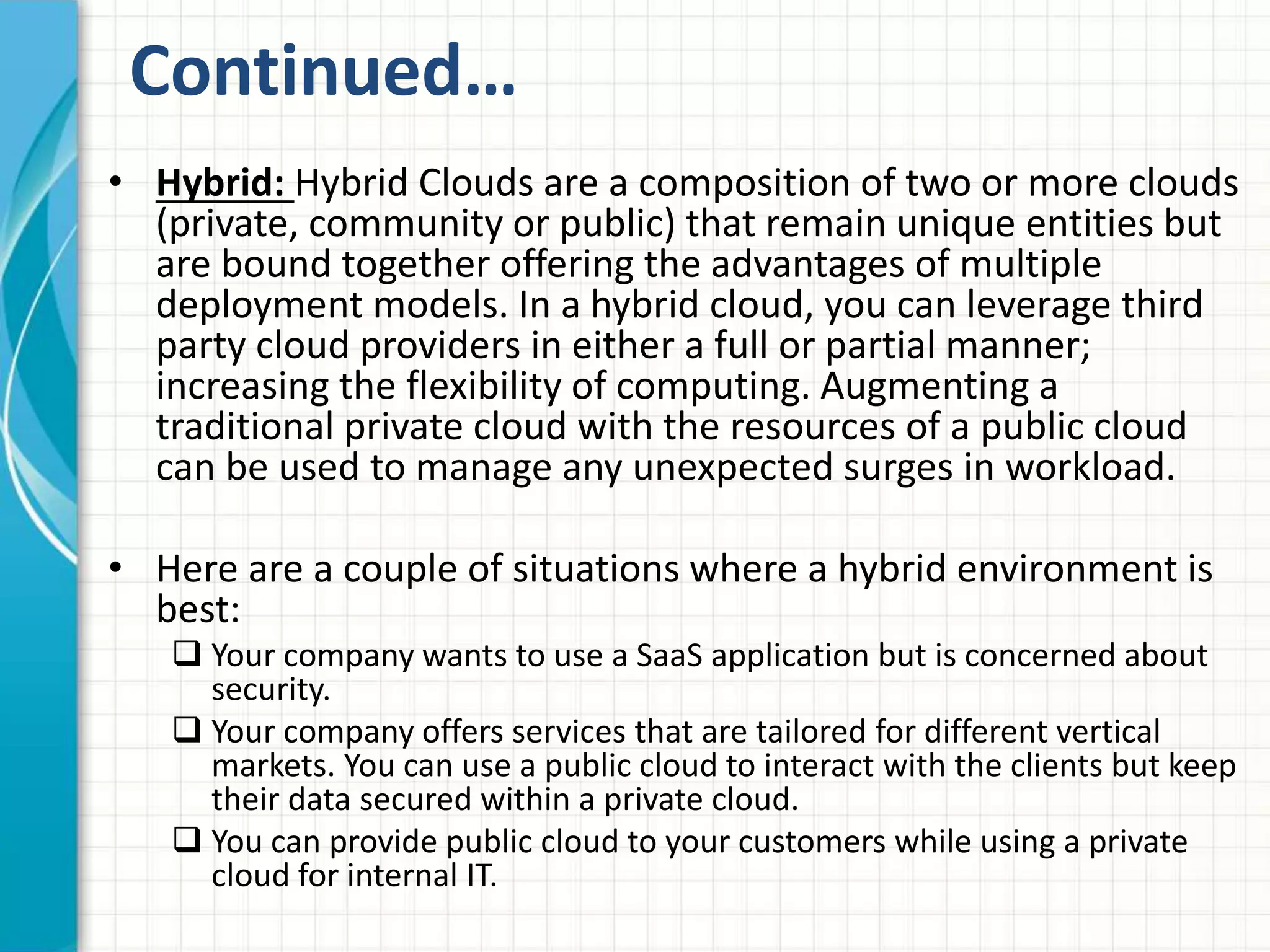 Continued…

• Hybrid: Hybrid Clouds are a composition of two or more clouds (private, community or public) that remain unique entities but are bound together offering the advantages of multiple deployment models. In a hybrid cloud, you can leverage third party cloud providers in either a full or partial manner; increasing the flexibility of computing. Augmenting a traditional private cloud with the resources of a public cloud can be used to manage any unexpected surges in workload.

• Here are a couple of situations where a hybrid environment is best:
❑ Your company wants to use a SaaS application but is concerned about security.
❑ Your company offers services that are tailored for different vertical markets. You can use a public cloud to interact with the clients but keep their data secured within a private cloud.
❑ You can provide public cloud to your customers while using a private cloud for internal IT.